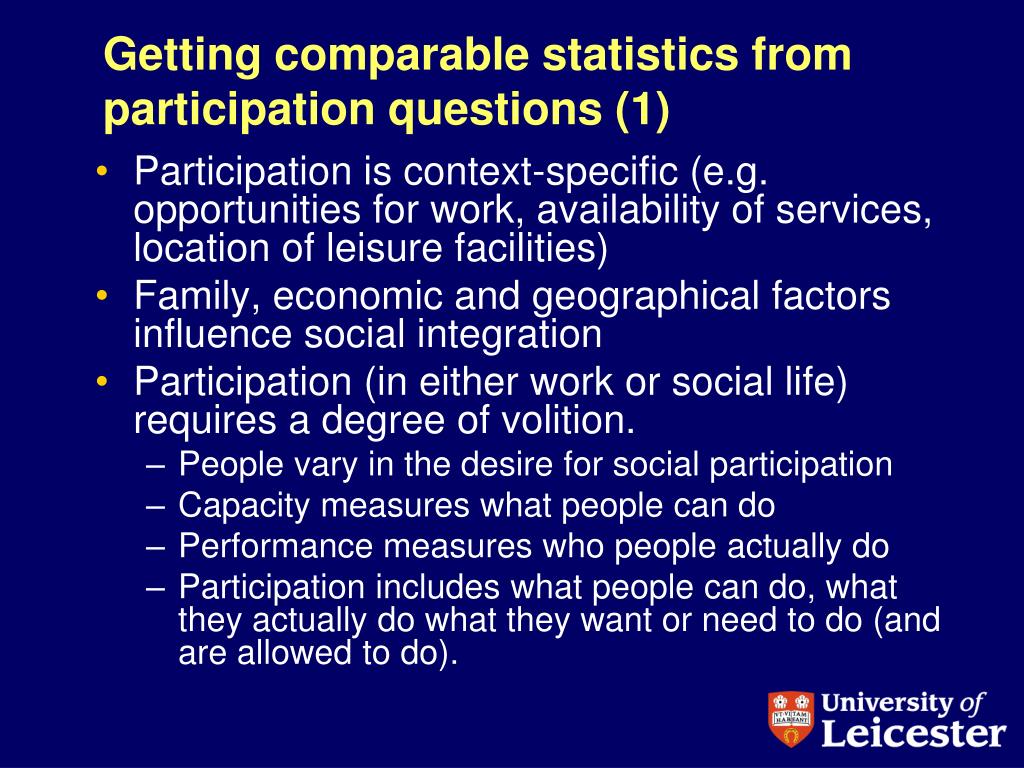 Getting comparable statistics from participation questions (1)

• Participation is context-specific (e.g. opportunities for work, availability of services, location of leisure facilities)
• Family, economic and geographical factors influence social integration
• Participation (in either work or social life) requires a degree of volition.
– People vary in the desire for social participation
– Capacity measures what people can do
– Performance measures who people actually do
– Participation includes what people can do, what they actually do what they want or need to do (and are allowed to do).

UT VITAM HABEANT

University of Leicester